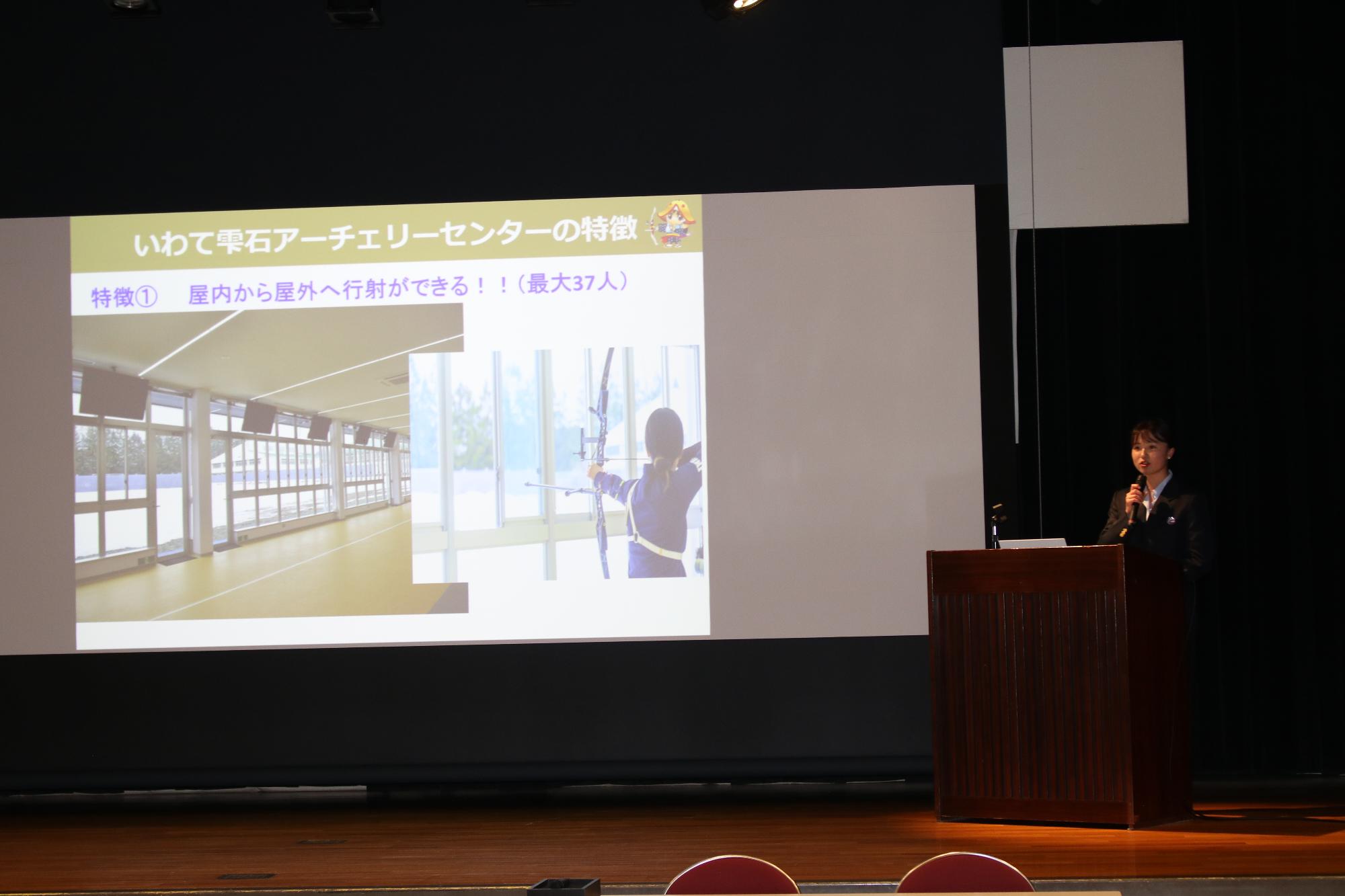 いわて雫石アーチェリーセンターの特徴

特徴①　屋内から屋外へ行射ができる！！（最大37人）